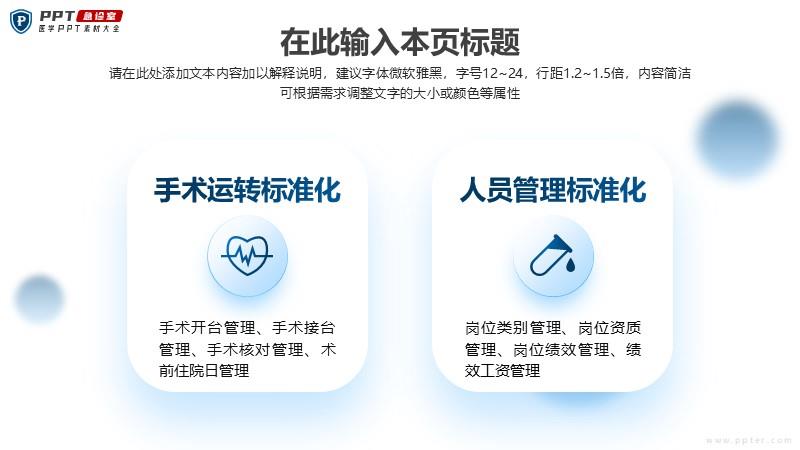 PPT 急诊室
医学PPT素材大全

在此输入本页标题

请在此处添加文本内容加以解释说明，建议字体微软雅黑，字号12~24，行距1.2~1.5倍，内容简洁可根据需求调整文字的大小或颜色等属性

手术运转标准化

手术开台管理、手术接台管理、手术核对管理、术前住院日管理

人员管理标准化

岗位类别管理、岗位资质管理、岗位绩效管理、绩效工资管理

www.ppter.com